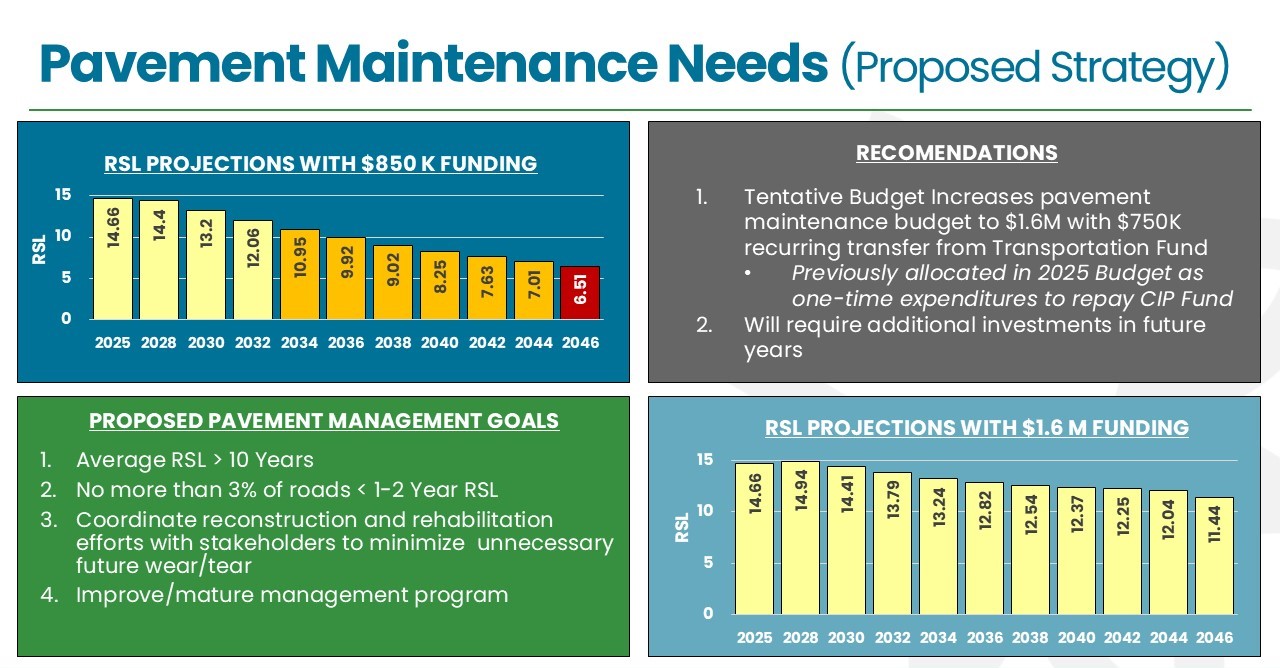 Pavement Maintenance Needs (Proposed Strategy)

RSL PROJECTIONS WITH $850 K FUNDING

RSL

15
10
5
0

14.66 14.4 13.2 12.06 10.95 9.92 9.02 8.25 7.63 7.01 6.51

2025 2028 2030 2032 2034 2036 2038 2040 2042 2044 2046

RECOMENDATIONS

1. Tentative Budget Increases pavement maintenance budget to $1.6M with $750K recurring transfer from Transportation Fund
• Previously allocated in 2025 Budget as one-time expenditures to repay CIP Fund
2. Will require additional investments in future years

PROPOSED PAVEMENT MANAGEMENT GOALS

1. Average RSL > 10 Years
2. No more than 3% of roads < 1-2 Year RSL
3. Coordinate reconstruction and rehabilitation efforts with stakeholders to minimize unnecessary future wear/tear
4. Improve/mature management program

RSL PROJECTIONS WITH $1.6 M FUNDING

RSL

15
10
5
0

14.66 14.94 14.41 13.79 13.24 12.82 12.54 12.37 12.25 12.04 11.44

2025 2028 2030 2032 2034 2036 2038 2040 2042 2044 2046